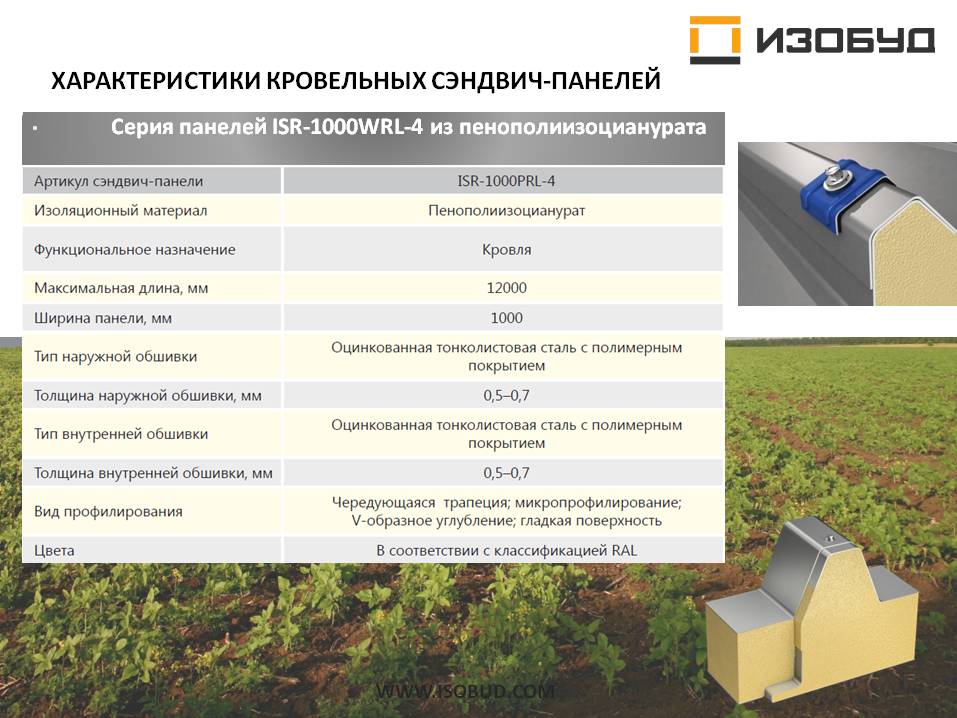 ИЗОБУД

ХАРАКТЕРИСТИКИ КРОВЕЛЬНЫХ СЭНДВИЧ-ПАНЕЛЕЙ

Серия панелей ISR-1000WRL-4 из пенополиизоцианурата

| Артикул сэндвич-панели | ISR-1000PRL-4 |
|---|---|
| Изоляционный материал | Пенополиизоцианурат |
| Функциональное назначение | Кровля |
| Максимальная длина, мм | 12000 |
| Ширина панели, мм | 1000 |
| Тип наружной обшивки | Оцинкованная тонколистовая сталь с полимерным покрытием |
| Толщина наружной обшивки, мм | 0,5–0,7 |
| Тип внутренней обшивки | Оцинкованная тонколистовая сталь с полимерным покрытием |
| Толщина внутренней обшивки, мм | 0,5–0,7 |
| Вид профилирования | Чередующаяся трапеция; микропрофилирование; V-образное углубление; гладкая поверхность |
| Цвета | В соответствии с классификацией RAL |

WWW.ISOBUD.COM